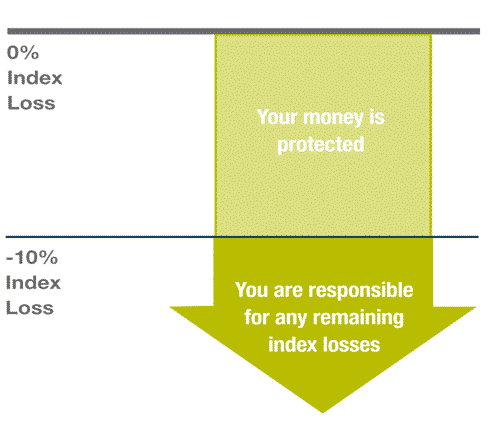 0%
Index
Loss

Your money is protected

-10%
Index
Loss

You are responsible for any remaining index losses